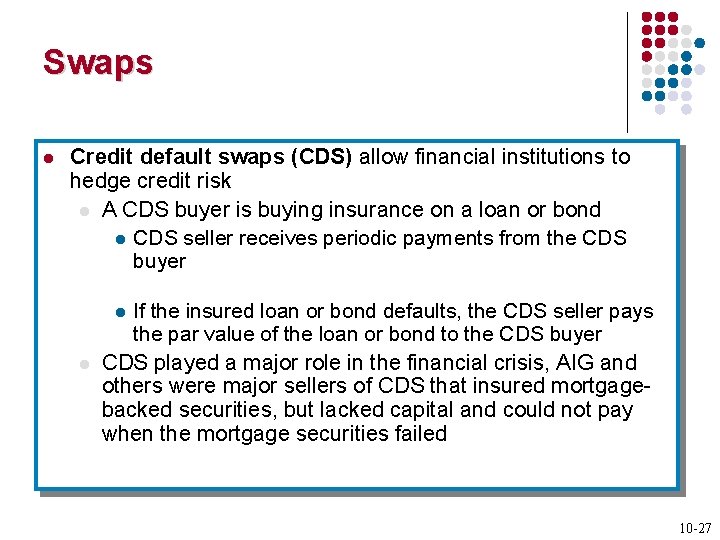 Swaps

Credit default swaps (CDS) allow financial institutions to hedge credit risk

A CDS buyer is buying insurance on a loan or bond

CDS seller receives periodic payments from the CDS buyer

If the insured loan or bond defaults, the CDS seller pays the par value of the loan or bond to the CDS buyer

CDS played a major role in the financial crisis, AIG and others were major sellers of CDS that insured mortgage-backed securities, but lacked capital and could not pay when the mortgage securities failed

10-27